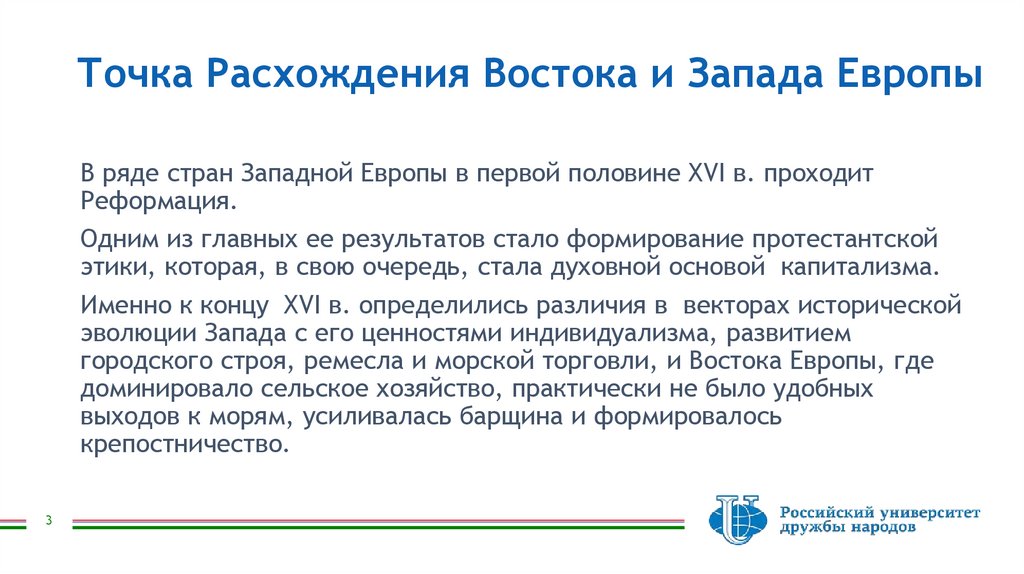 Точка Расхождения Востока и Запада Европы

В ряде стран Западной Европы в первой половине XVI в. проходит Реформация.

Одним из главных ее результатов стало формирование протестантской этики, которая, в свою очередь, стала духовной основой капитализма.

Именно к концу XVI в. определились различия в векторах исторической эволюции Запада с его ценностями индивидуализма, развитием городского строя, ремесла и морской торговли, и Востока Европы, где доминировало сельское хозяйство, практически не было удобных выходов к морям, усиливалась барщина и формировалось крепостничество.

3

Российский университет дружбы народов